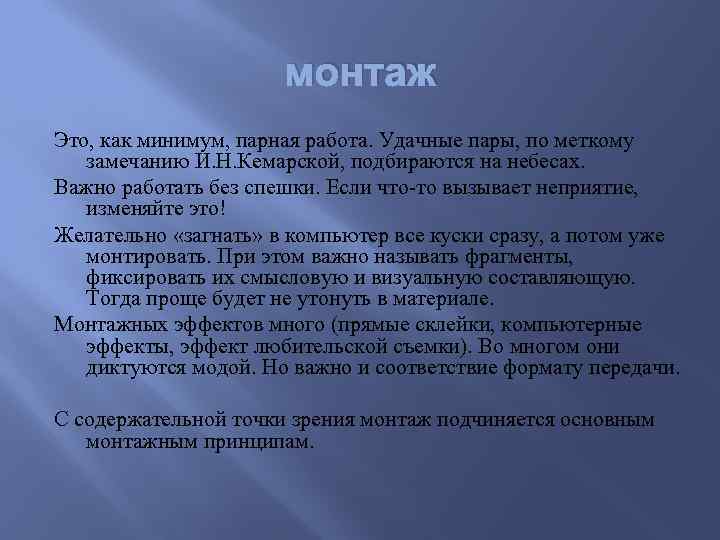 монтаж

Это, как минимум, парная работа. Удачные пары, по меткому замечанию И.Н.Кемарской, подбираются на небесах.

Важно работать без спешки. Если что-то вызывает неприятие, изменяйте это!

Желательно «загнать» в компьютер все куски сразу, а потом уже монтировать. При этом важно называть фрагменты, фиксировать их смысловую и визуальную составляющую. Тогда проще будет не утонуть в материале.

Монтажных эффектов много (прямые склейки, компьютерные эффекты, эффект любительской съемки). Во многом они диктуются модой. Но важно и соответствие формату передачи.

С содержательной точки зрения монтаж подчиняется основным монтажным принципам.